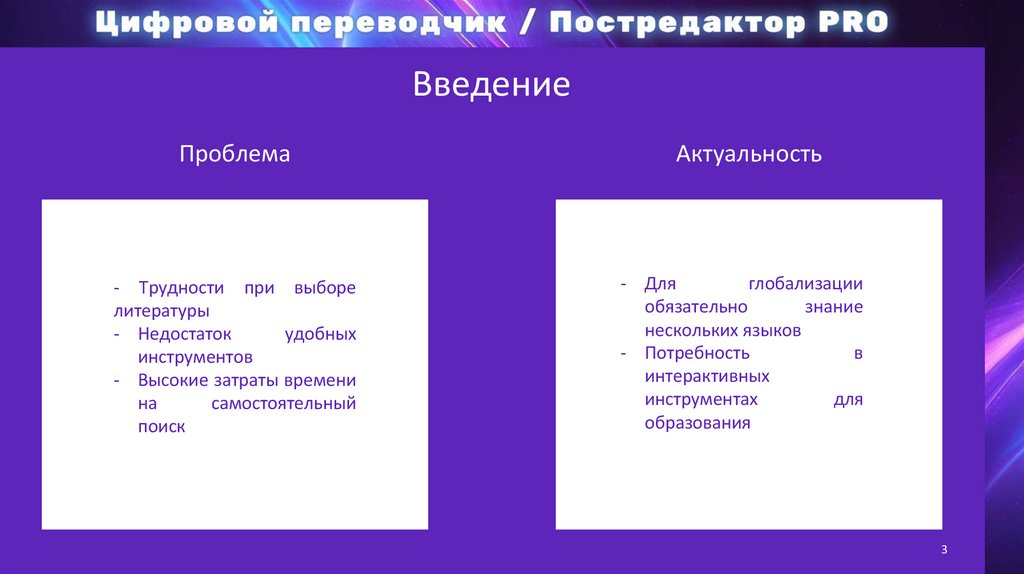 Цифровой переводчик / Постредактор PRO

Введение

Проблема

- Трудности при выборе литературы
- Недостаток удобных инструментов
- Высокие затраты времени на самостоятельный поиск

Актуальность

- Для глобализации обязательно знание нескольких языков
- Потребность в интерактивных инструментах для образования

3